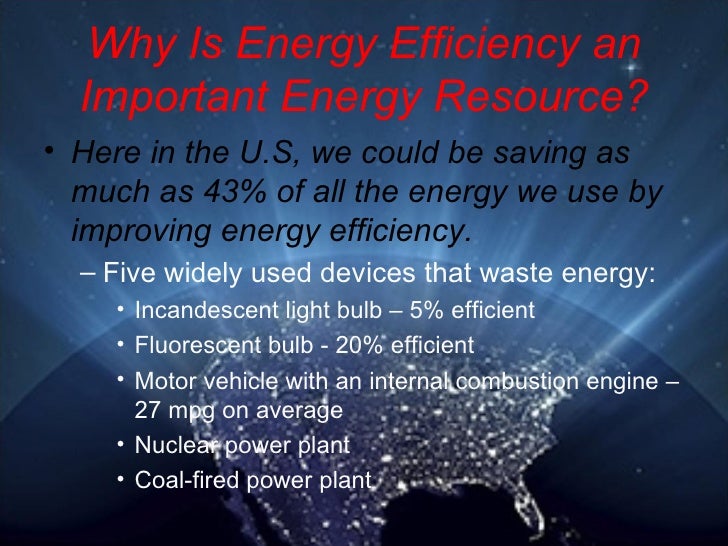 Why Is Energy Efficiency an Important Energy Resource?

• Here in the U.S, we could be saving as much as 43% of all the energy we use by improving energy efficiency.

– Five widely used devices that waste energy:

• Incandescent light bulb – 5% efficient

• Fluorescent bulb - 20% efficient

• Motor vehicle with an internal combustion engine – 27 mpg on average

• Nuclear power plant

• Coal-fired power plant